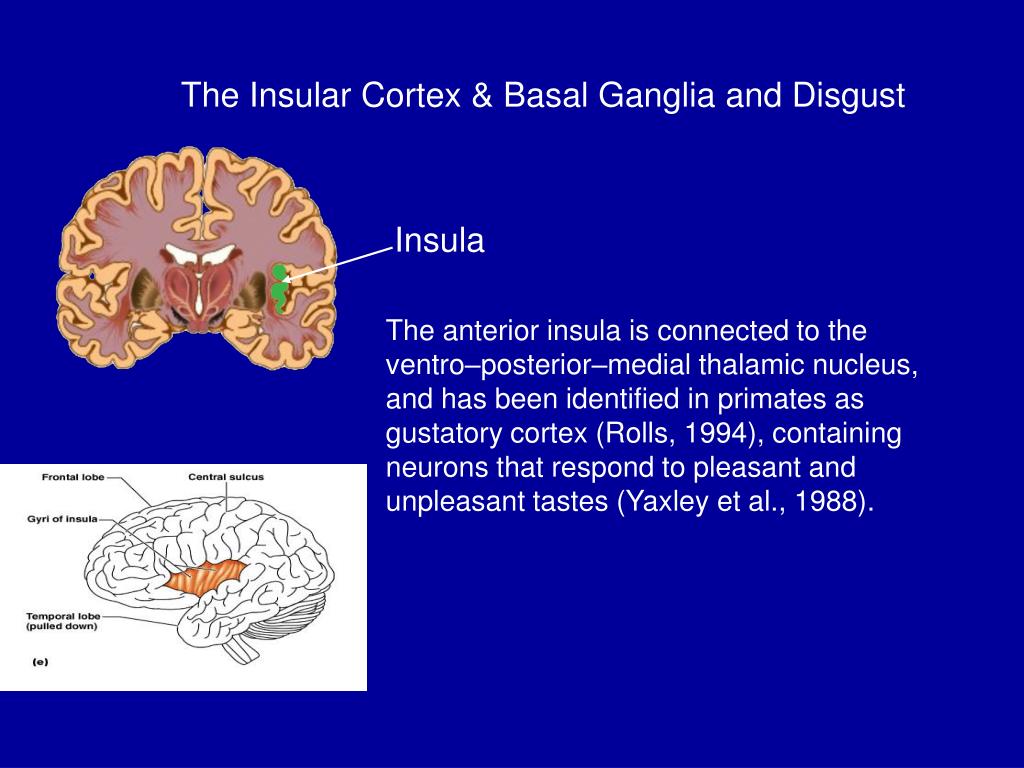 The Insular Cortex & Basal Ganglia and Disgust

Insula

The anterior insula is connected to the ventro–posterior–medial thalamic nucleus, and has been identified in primates as gustatory cortex (Rolls, 1994), containing neurons that respond to pleasant and unpleasant tastes (Yaxley et al., 1988).

Frontal lobe
Central sulcus
Gyri of insula
Temporal lobe (pulled down)
(e)